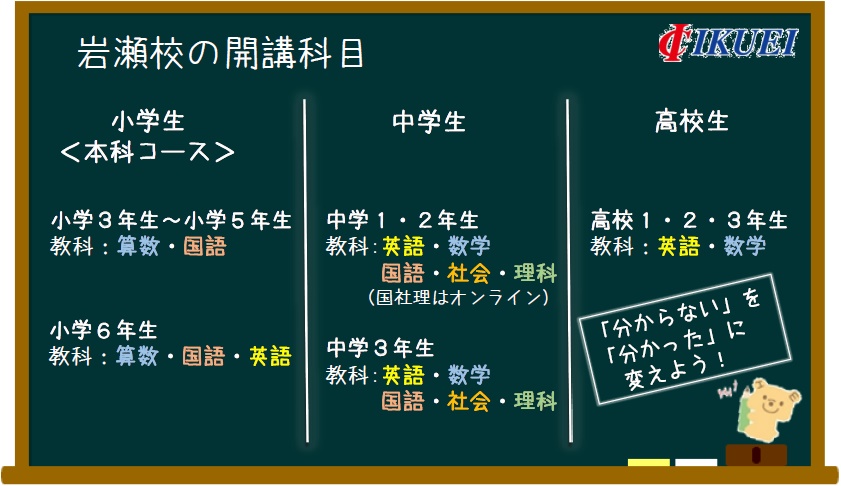 岩瀬校の開講科目

IKUEI

小学生
＜本科コース＞

小学３年生～小学５年生
教科：算数・国語

小学６年生
教科：算数・国語・英語

中学生

中学１・２年生
教科：英語・数学
国語・社会・理科
（国社理はオンライン）

中学３年生
教科：英語・数学
国語・社会・理科

高校生

高校１・２・３年生
教科：英語・数学

「分からない」を
「分かった」に
変えよう！